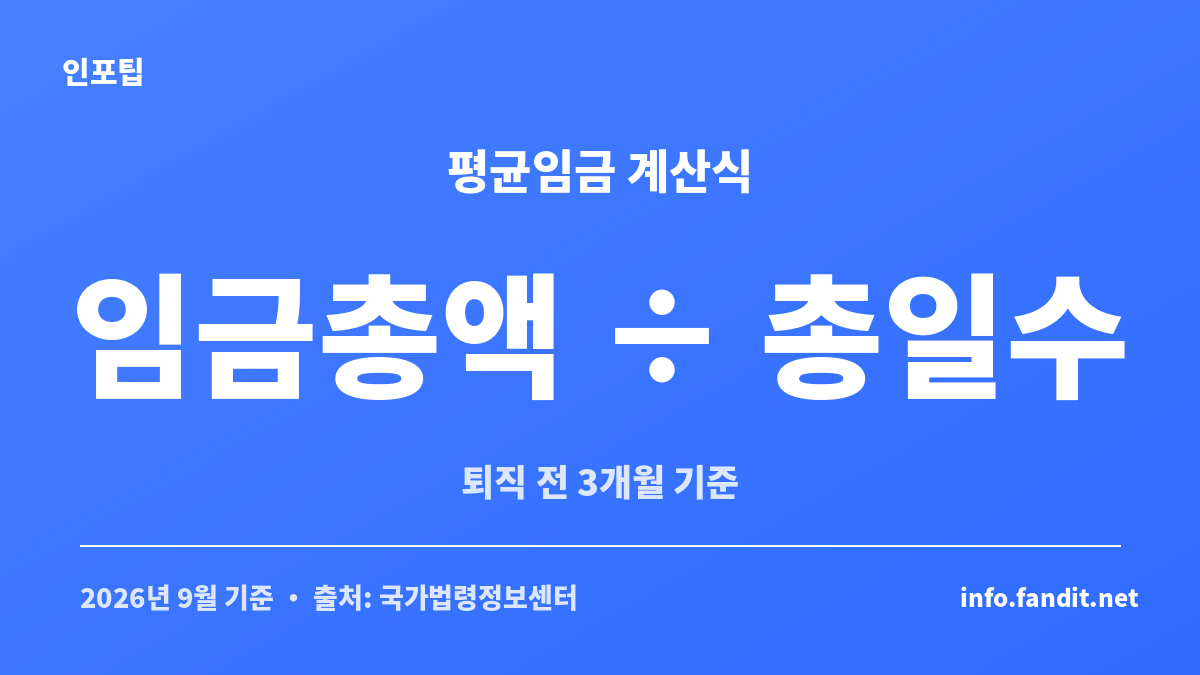 인포팁

평균임금 계산식

임금총액 ÷ 총일수

퇴직 전 3개월 기준

2026년 9월 기준 • 출처: 국가법령정보센터

info.fandit.net